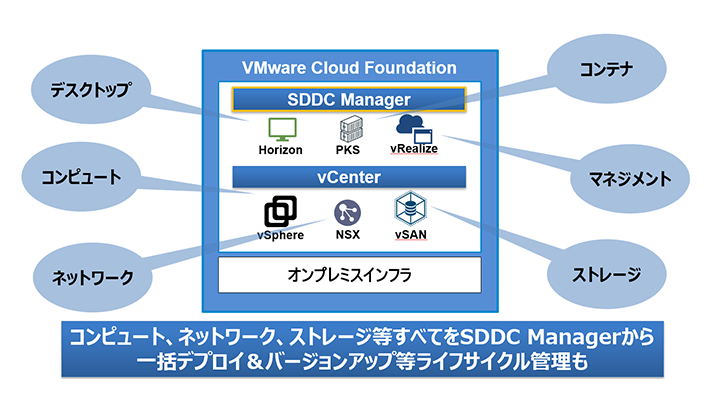 VMware Cloud Foundation

SDDC Manager

Horizon

PKS

vRealize

vCenter

vSphere

NSX

vSAN

オンプレミスインフラ

デスクトップ

コンピュート

ネットワーク

コンテナ

マネジメント

ストレージ

コンピュート、ネットワーク、ストレージ等すべてをSDDC Managerから一括デプロイ＆バージョンアップ等ライフサイクル管理も